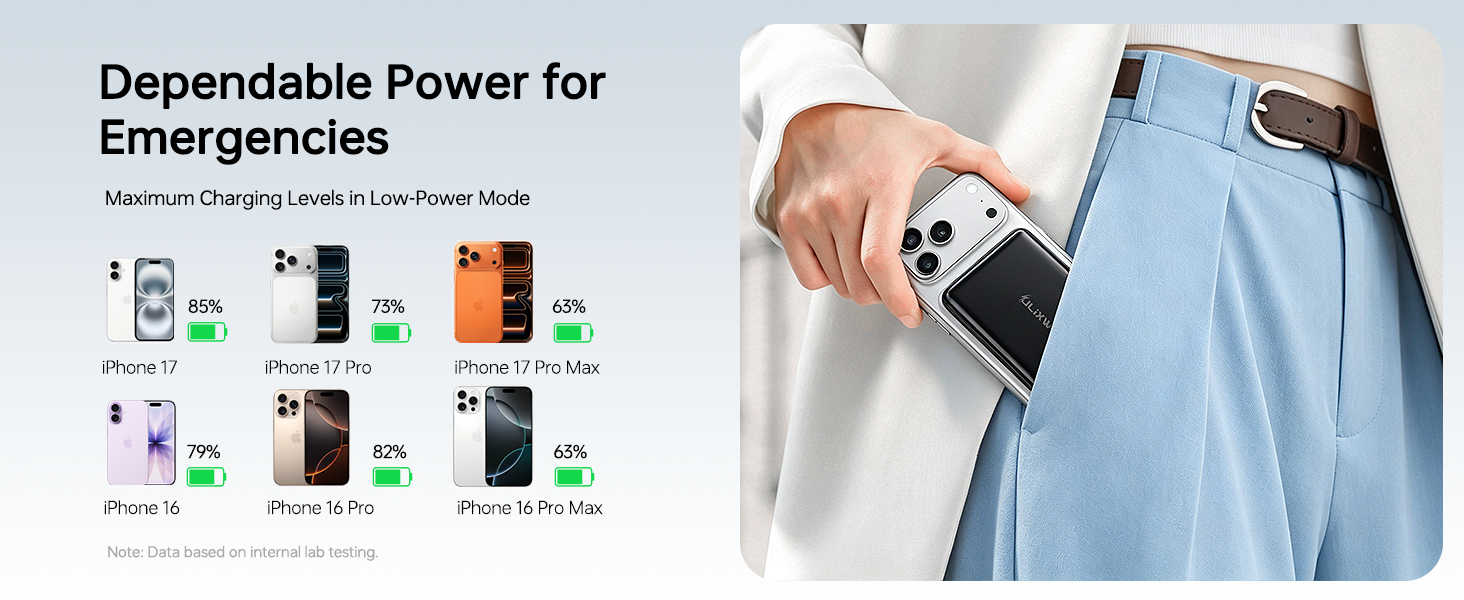 Dependable Power for Emergencies

Maximum Charging Levels in Low-Power Mode

85%
iPhone 17

73%
iPhone 17 Pro

63%
iPhone 17 Pro Max

79%
iPhone 16

82%
iPhone 16 Pro

63%
iPhone 16 Pro Max

Note: Data based on internal lab testing.

LIXW